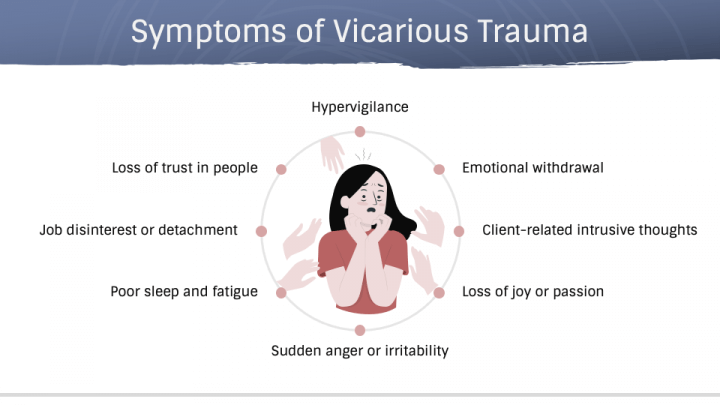 Symptoms of Vicarious Trauma

Hypervigilance

Loss of trust in people

Emotional withdrawal

Job disinterest or detachment

Client-related intrusive thoughts

Poor sleep and fatigue

Loss of joy or passion

Sudden anger or irritability